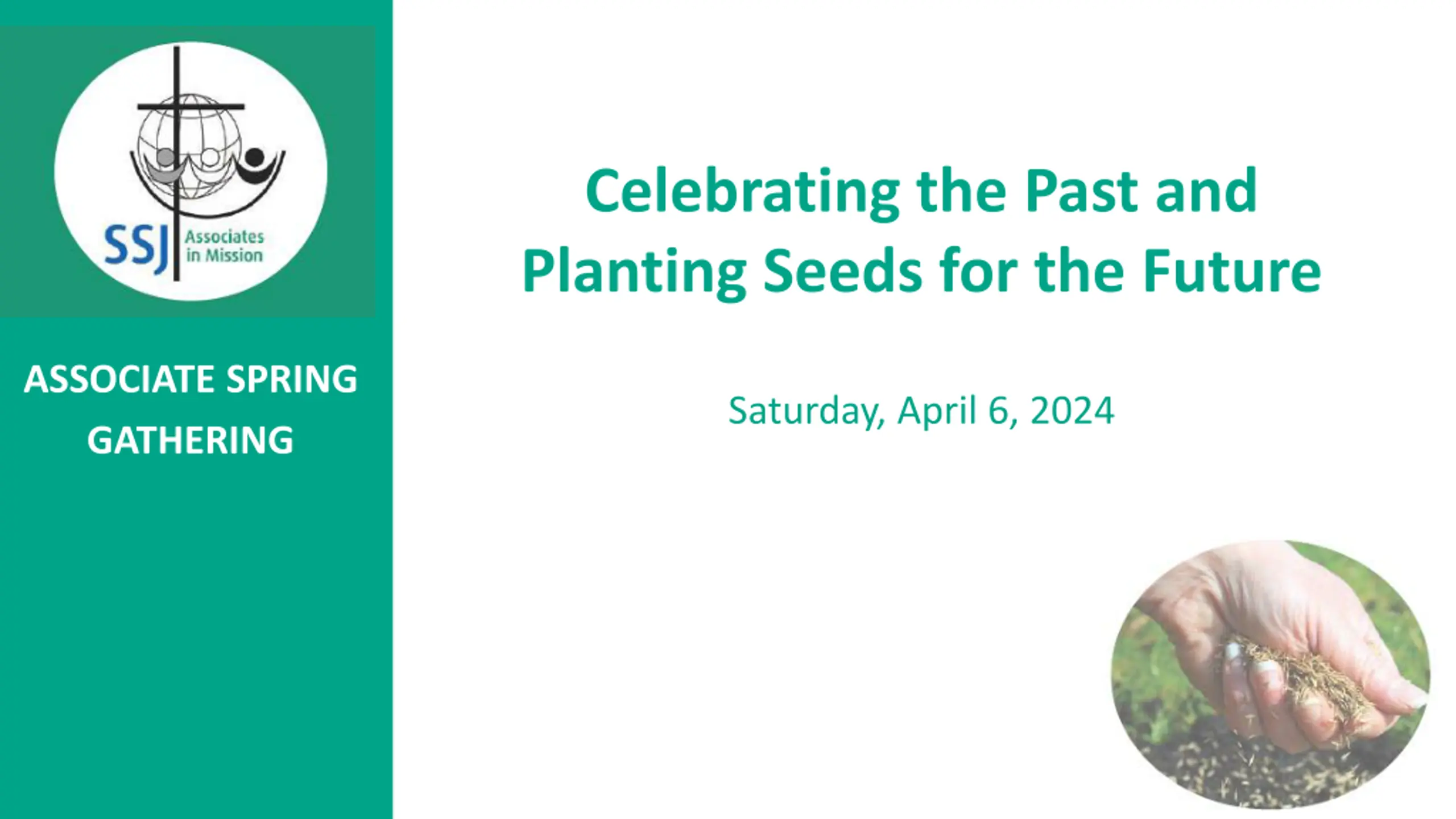 SSJ Associates in Mission

ASSOCIATE SPRING GATHERING

Celebrating the Past and Planting Seeds for the Future

Saturday, April 6, 2024